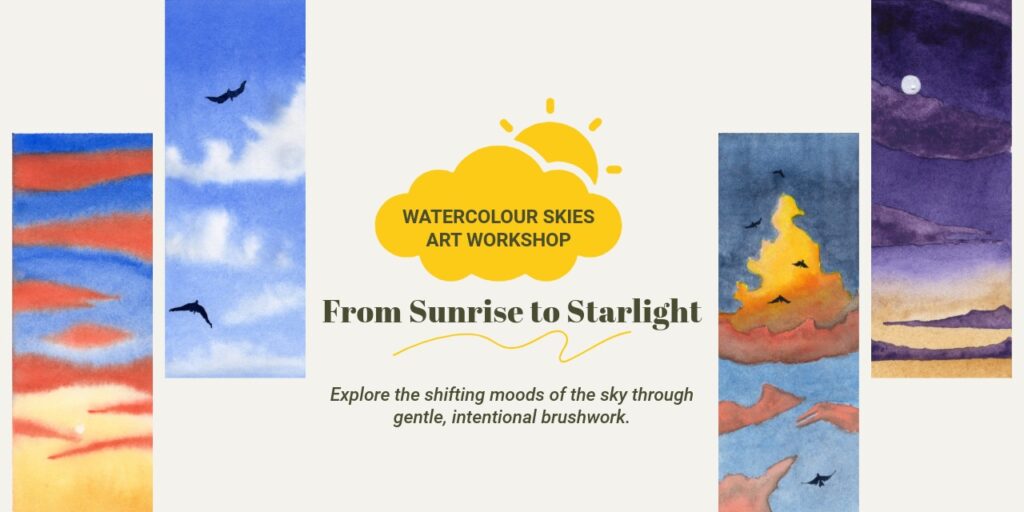 WATERCOLOUR SKIES
ART WORKSHOP

From Sunrise to Starlight

Explore the shifting moods of the sky through gentle, intentional brushwork.